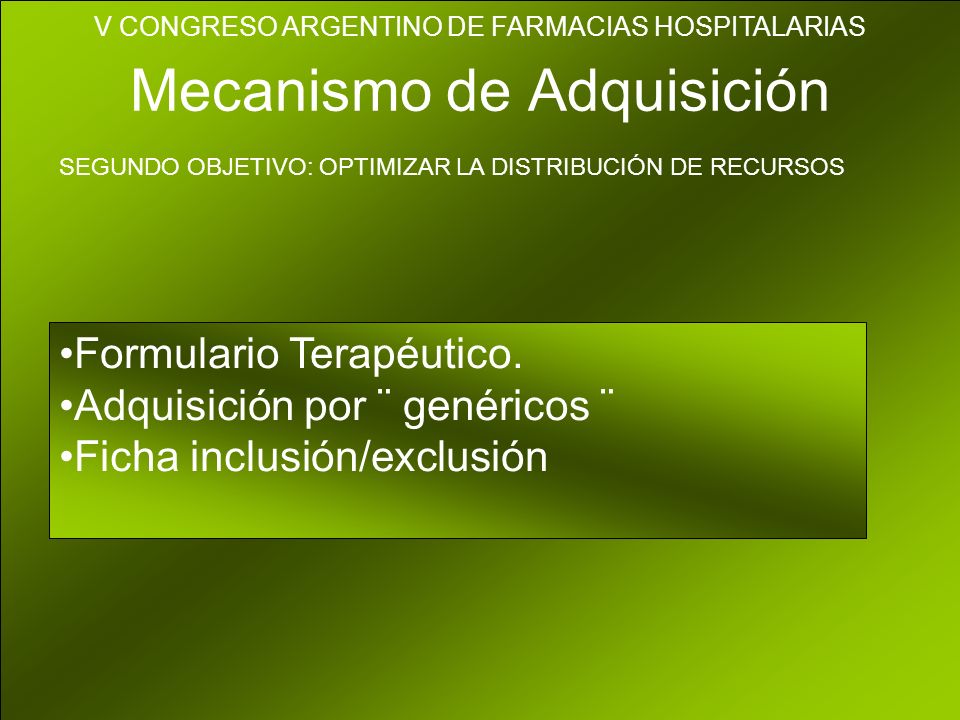 V CONGRESO ARGENTINO DE FARMACIAS HOSPITALARIAS

Mecanismo de Adquisición

SEGUNDO OBJETIVO: OPTIMIZAR LA DISTRIBUCIÓN DE RECURSOS

•Formulario Terapéutico.
•Adquisición por ¨ genéricos ¨
•Ficha inclusión/exclusión